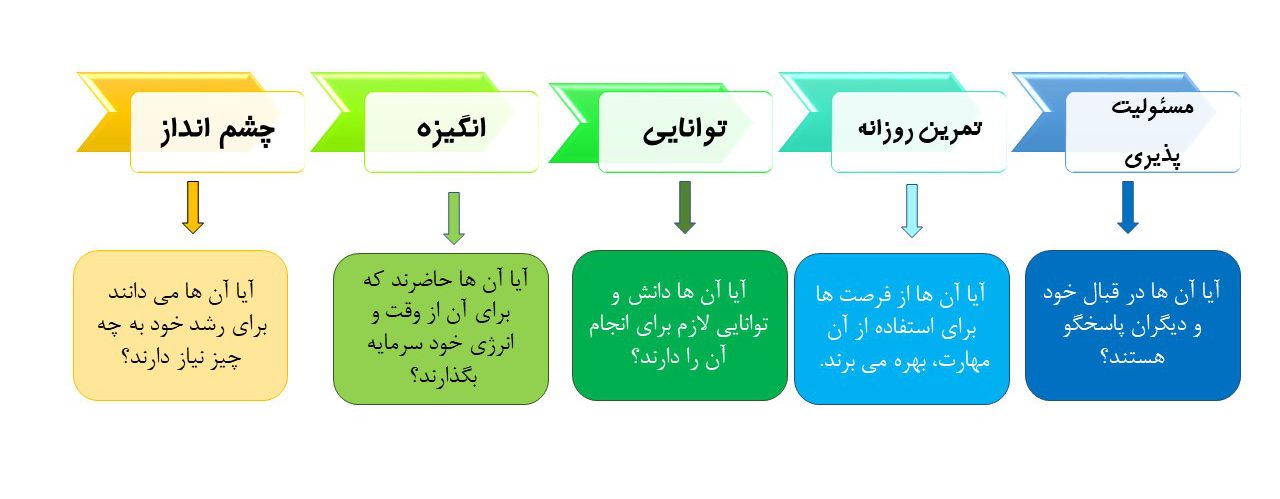 مسئولیت پذیری

آیا آن ها در قبال خود و دیگران پاسخگو هستند؟

تمرین روزانه

آیا آن ها از فرصت ها برای استفاده از آن مهارت، بهره می برند.

توانایی

آیا آن ها دانش و توانایی لازم برای انجام آن را دارند؟

انگیزه

آیا آن ها حاضرند که برای آن از وقت و انرژی خود سرمایه بگذارند؟

چشم انداز

آیا آن ها می دانند برای رشد خود به چه چیز نیاز دارند؟